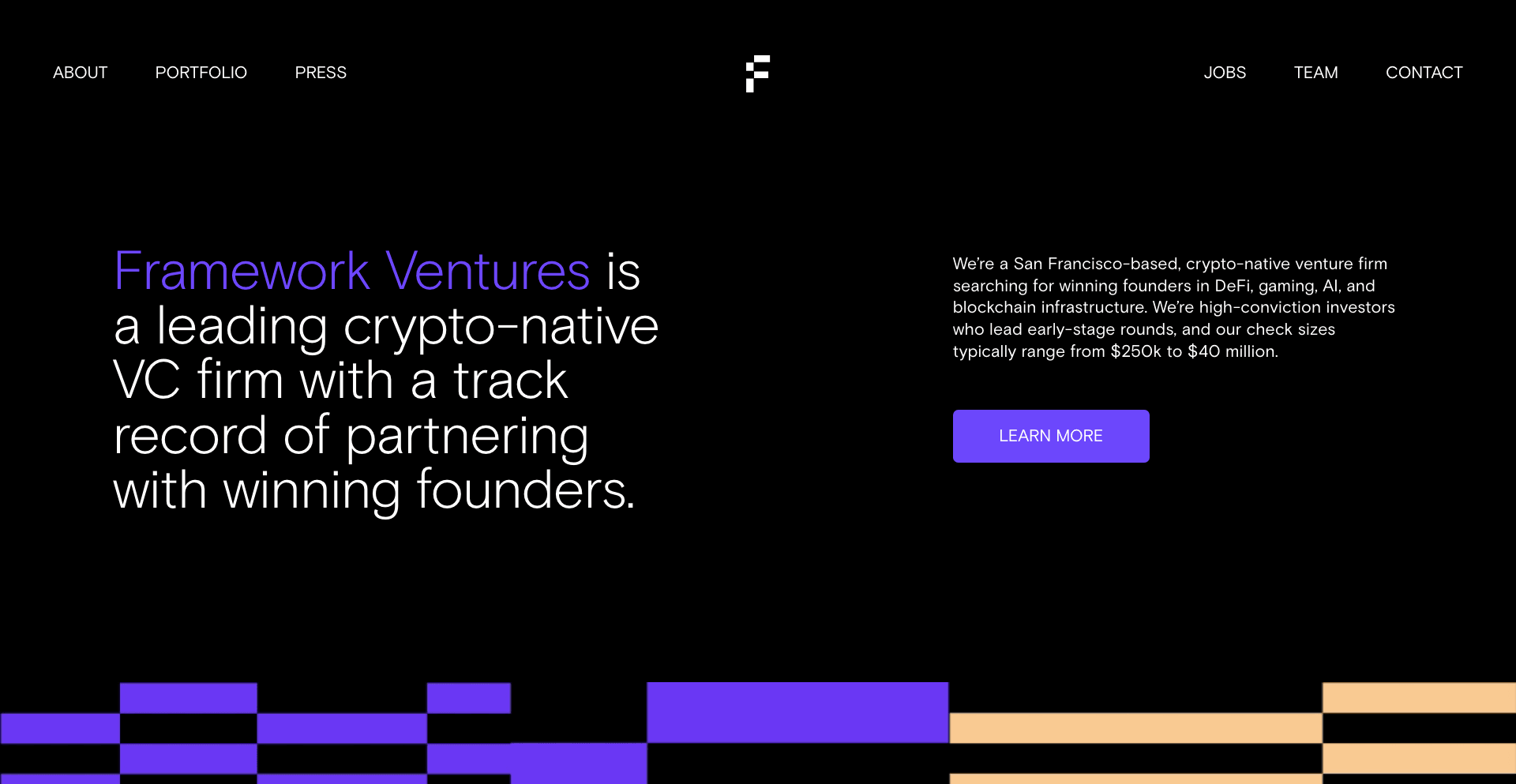 ABOUT PORTFOLIO PRESS

JOBS TEAM CONTACT

Framework Ventures is a leading crypto-native VC firm with a track record of partnering with winning founders.

We're a San Francisco-based, crypto-native venture firm searching for winning founders in DeFi, gaming, AI, and blockchain infrastructure. We're high-conviction investors who lead early-stage rounds, and our check sizes typically range from $250k to $40 million.

LEARN MORE